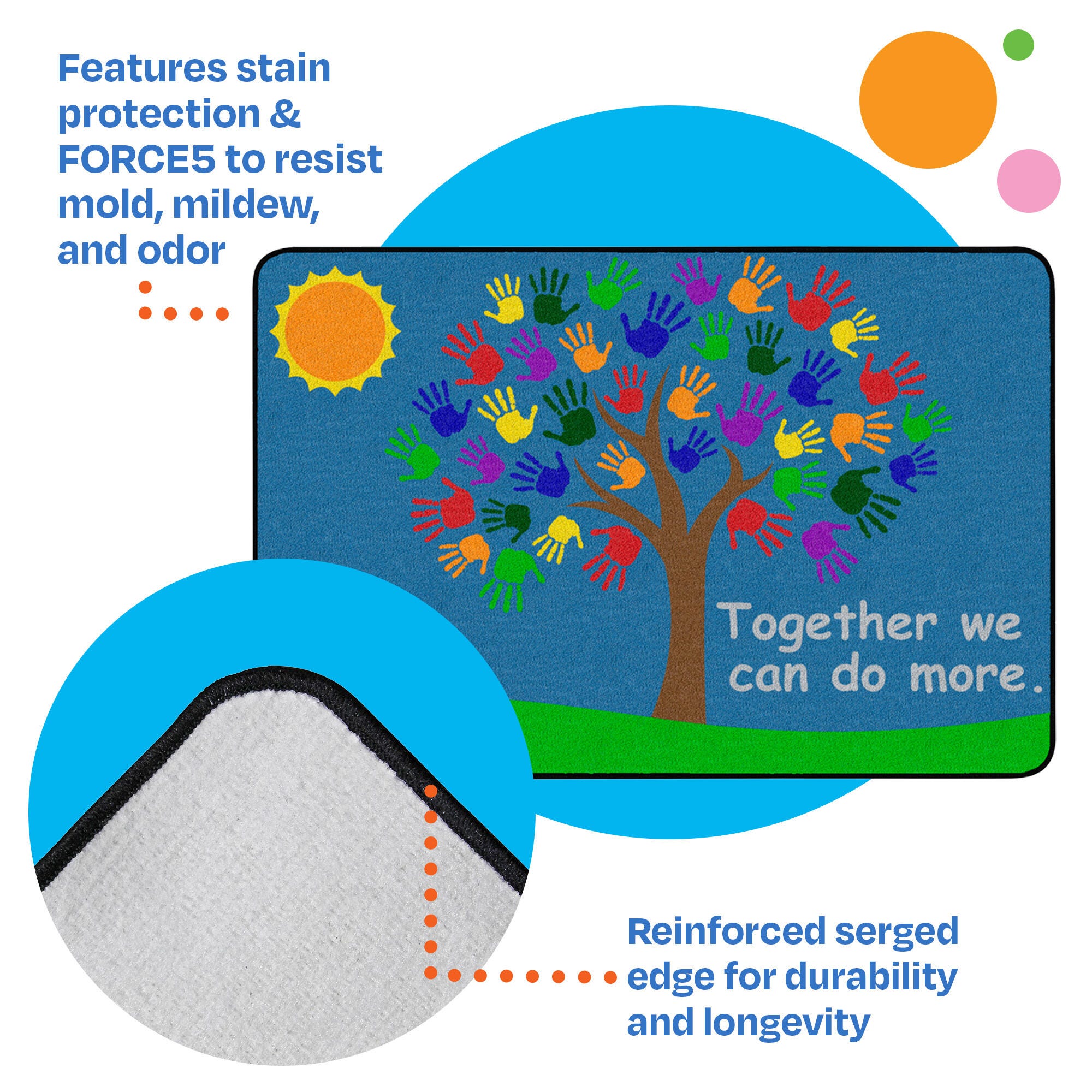 Features stain protection & FORCE5 to resist mold, mildew, and odor

Together we can do more.

Reinforced serged edge for durability and longevity